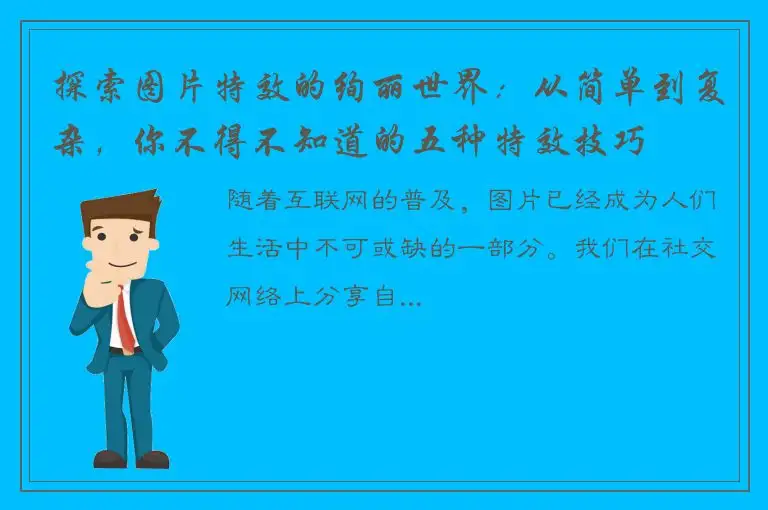 探索图片特效的绚丽世界：从简单到复杂，你不得不知道的五种特效技巧

随着互联网的普及，图片已经成为人们生活中不可或缺的一部分。我们在社交网络上分享自...